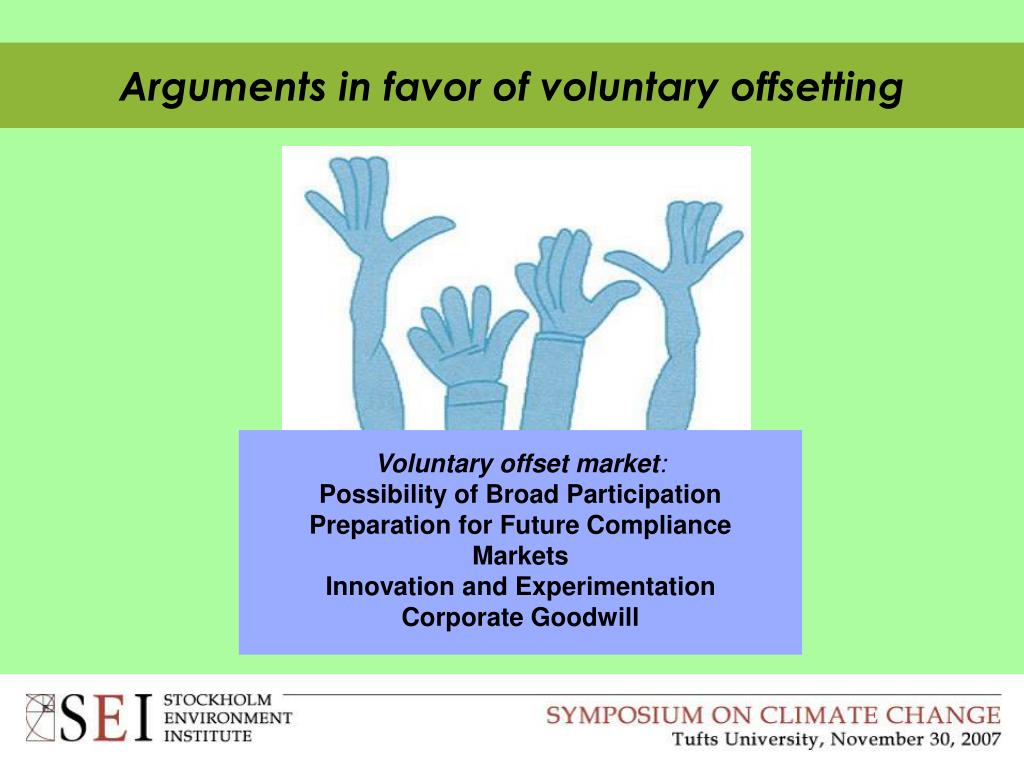 Arguments in favor of voluntary offsetting

Voluntary offset market:
Possibility of Broad Participation
Preparation for Future Compliance Markets
Innovation and Experimentation
Corporate Goodwill

SEI STOCKHOLM ENVIRONMENT INSTITUTE

SYMPOSIUM ON CLIMATE CHANGE
Tufts University, November 30, 2007